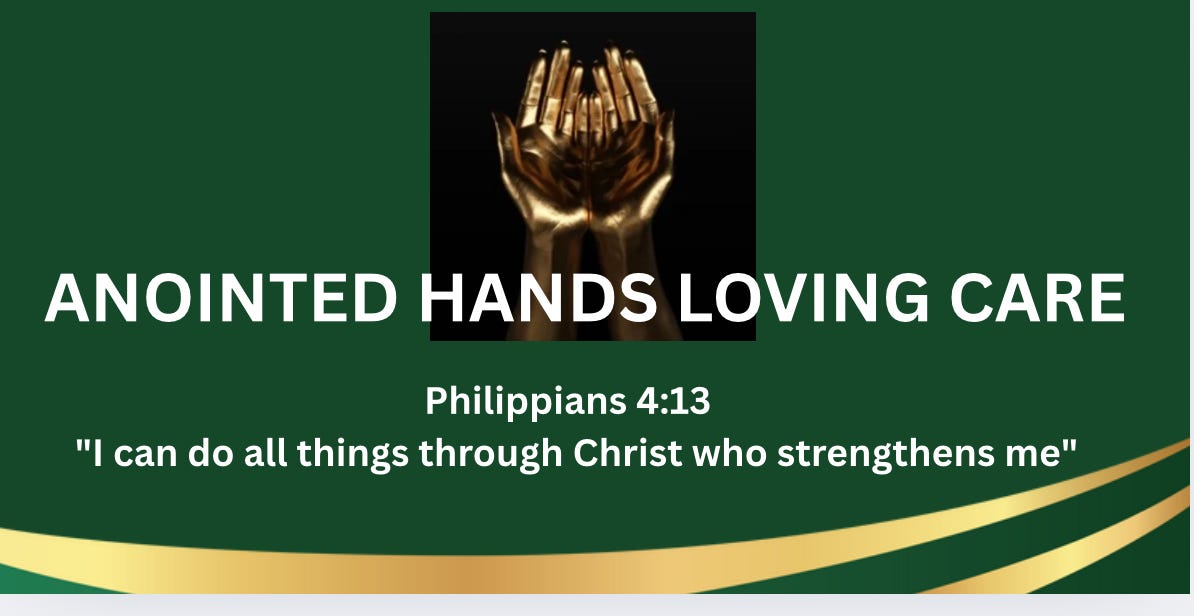 ANOINTED HANDS LOVING CARE

Philippians 4:13
"I can do all things through Christ who strengthens me"